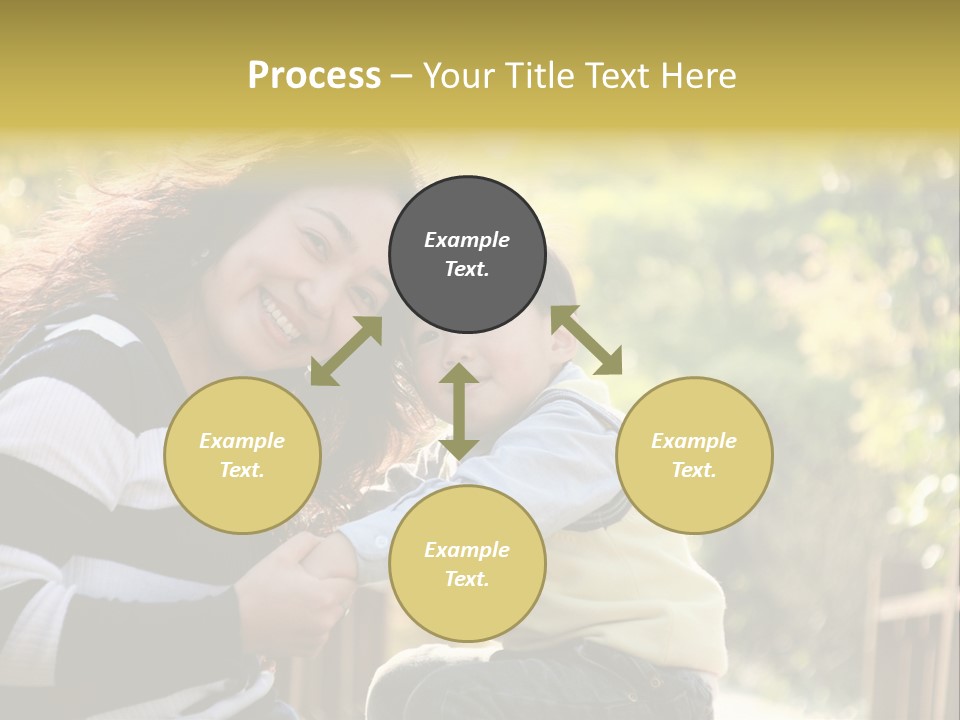 Process – Your Title Text Here

Example Text.

Example Text.

Example Text.

Example Text.